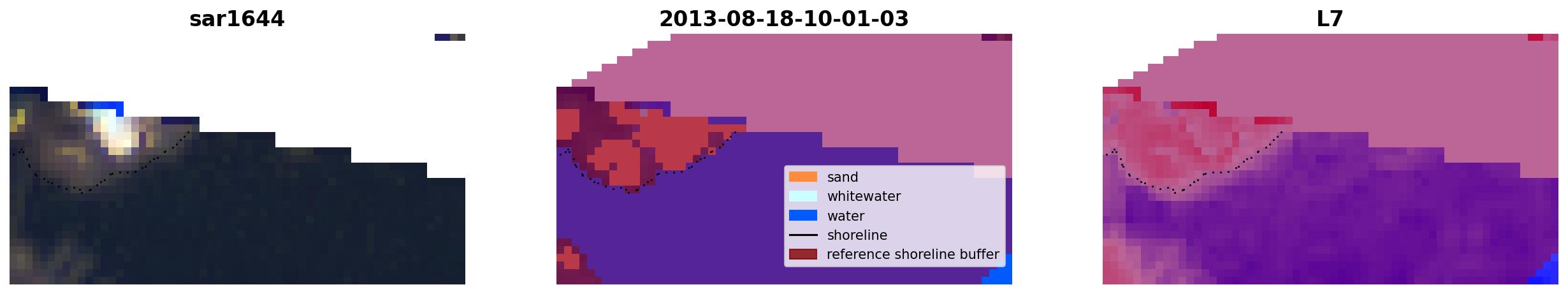 sar1644

2013-08-18-10-01-03

sand
whitewater
water
shoreline
reference shoreline buffer

L7